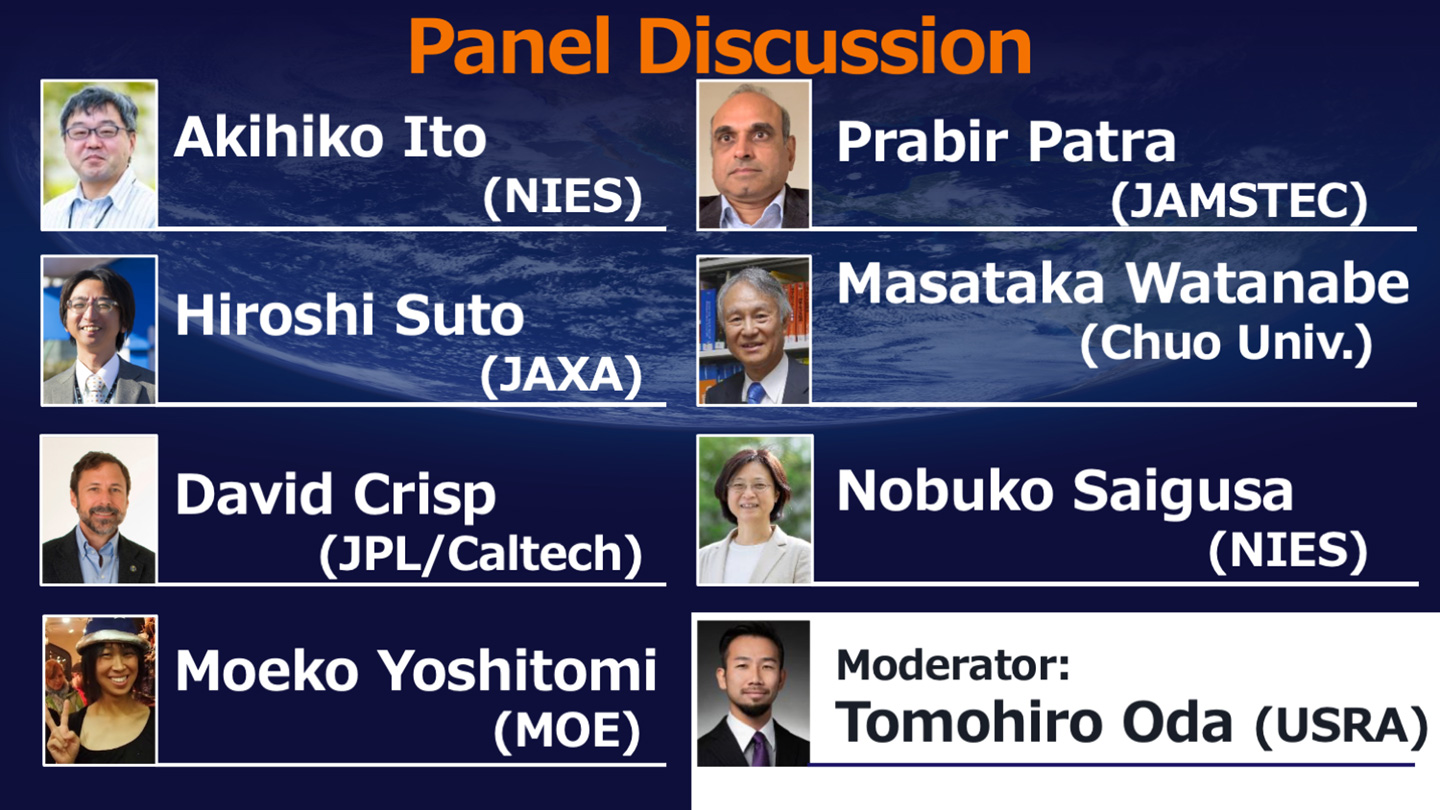 Panel Discussion

Akihiko Ito
(NIES)

Hiroshi Suto
(JAXA)

David Crisp
(JPL/Caltech)

Moeko Yoshitomi
(MOE)

Prabir Patra
(JAMSTEC)

Masataka Watanabe
(Chuo Univ.)

Nobuko Saigusa
(NIES)

Moderator:
Tomohiro Oda (USRA)